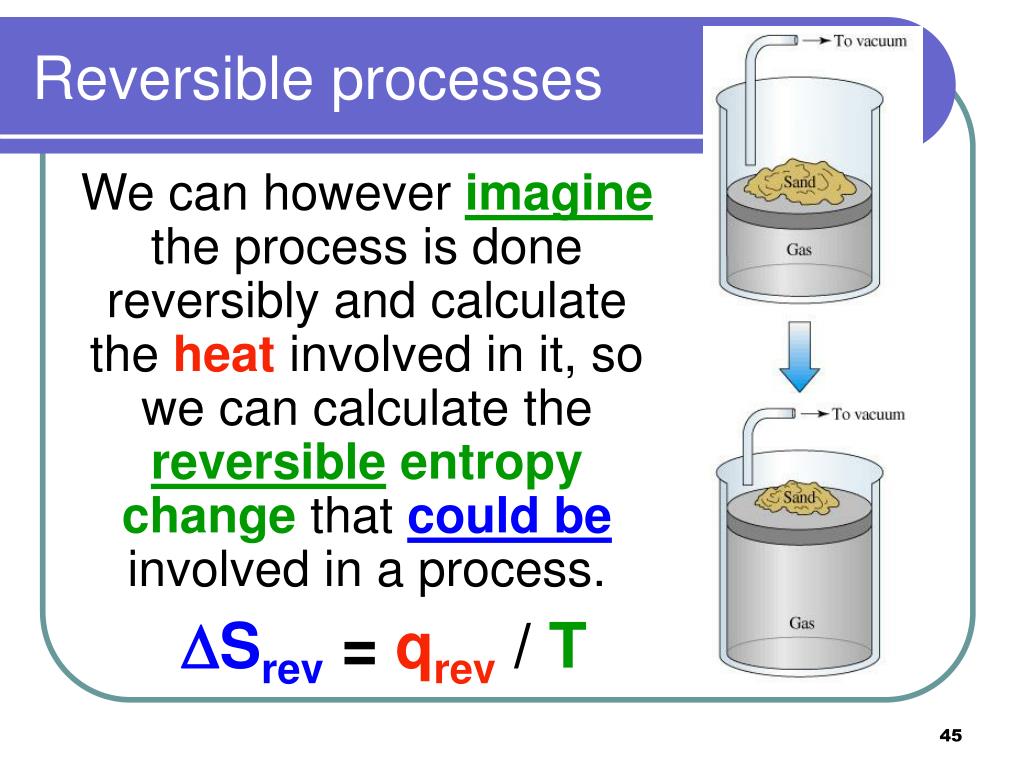 Reversible processes

We can however imagine the process is done reversibly and calculate the heat involved in it, so we can calculate the reversible entropy change that could be involved in a process.

$\Delta S_{rev} = q_{rev} / T$

To vacuum

Sand

Gas

To vacuum

Sand

Gas

45